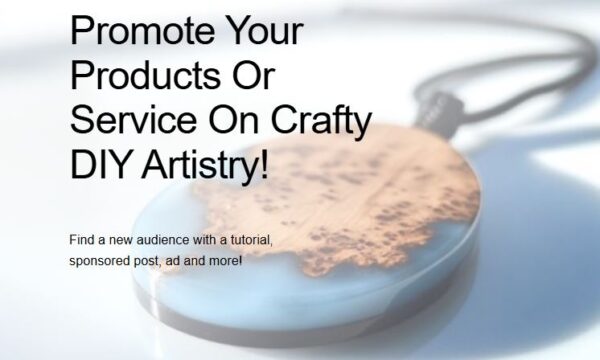 Promote Your Products Or Service On Crafty DIY Artistry!

Find a new audience with a tutorial, sponsored post, ad and more!